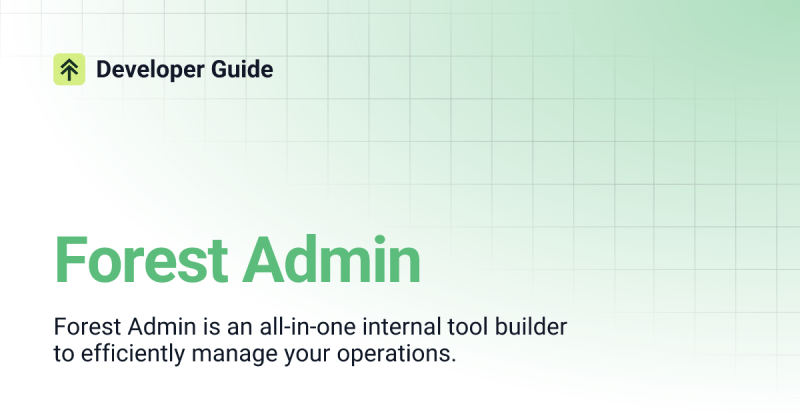 Developer Guide

Forest Admin

Forest Admin is an all-in-one internal tool builder to efficiently manage your operations.